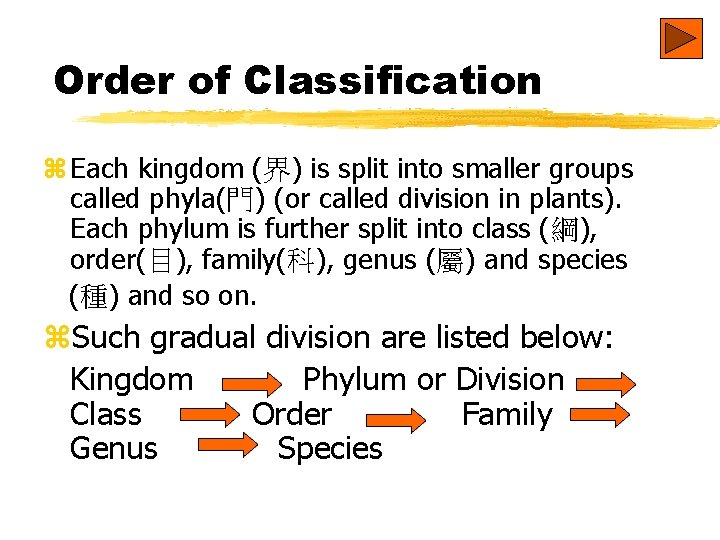 Order of Classification

Each kingdom (界) is split into smaller groups called phyla(門) (or called division in plants). Each phylum is further split into class (綱), order(目), family(科), genus (屬) and species (種) and so on.

Such gradual division are listed below:

Kingdom → Phylum or Division → Class → Order → Family → Genus → Species